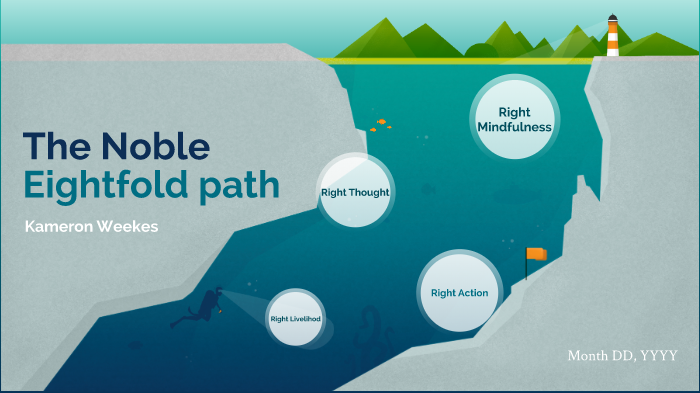 The Noble Eightfold path

Kameron Weekes

Right Mindfulness

Right Thought

Right Action

Right Livelihod

Month DD, YYYY